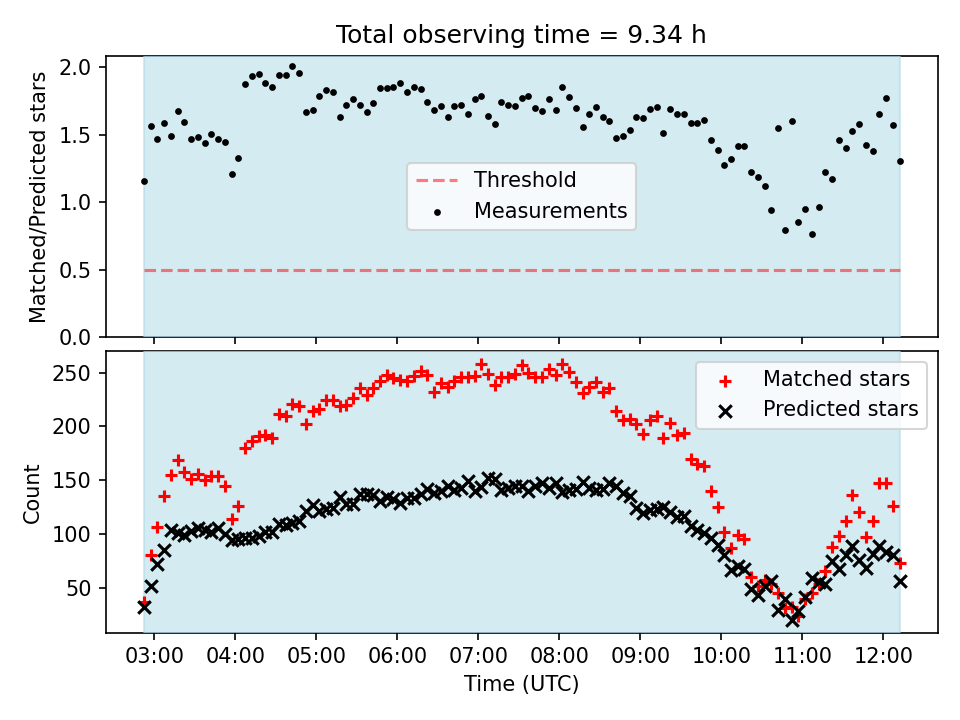 Total observing time = 9.34 h

Matched/Predicted stars

2.0
1.5
1.0
0.5
0.0

Threshold
Measurements

Count

250
200
150
100
50

Matched stars
Predicted stars

03:00 04:00 05:00 06:00 07:00 08:00 09:00 10:00 11:00 12:00

Time (UTC)